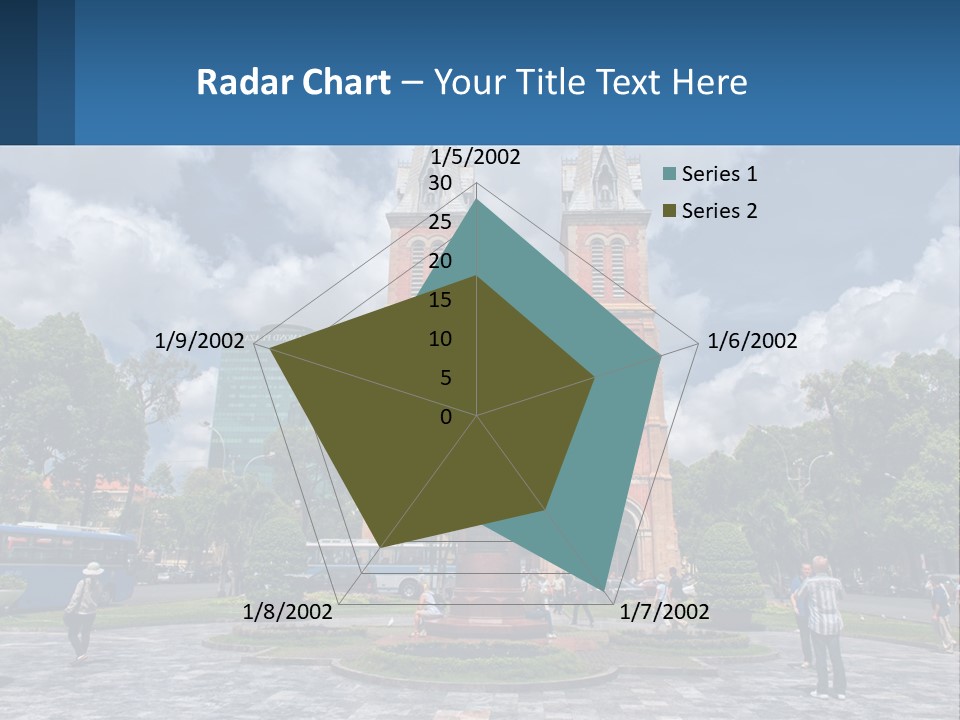 Radar Chart – Your Title Text Here

1/5/2002
30
25
20
15
10
5
0
1/6/2002
1/7/2002
1/8/2002
1/9/2002

Series 1
Series 2